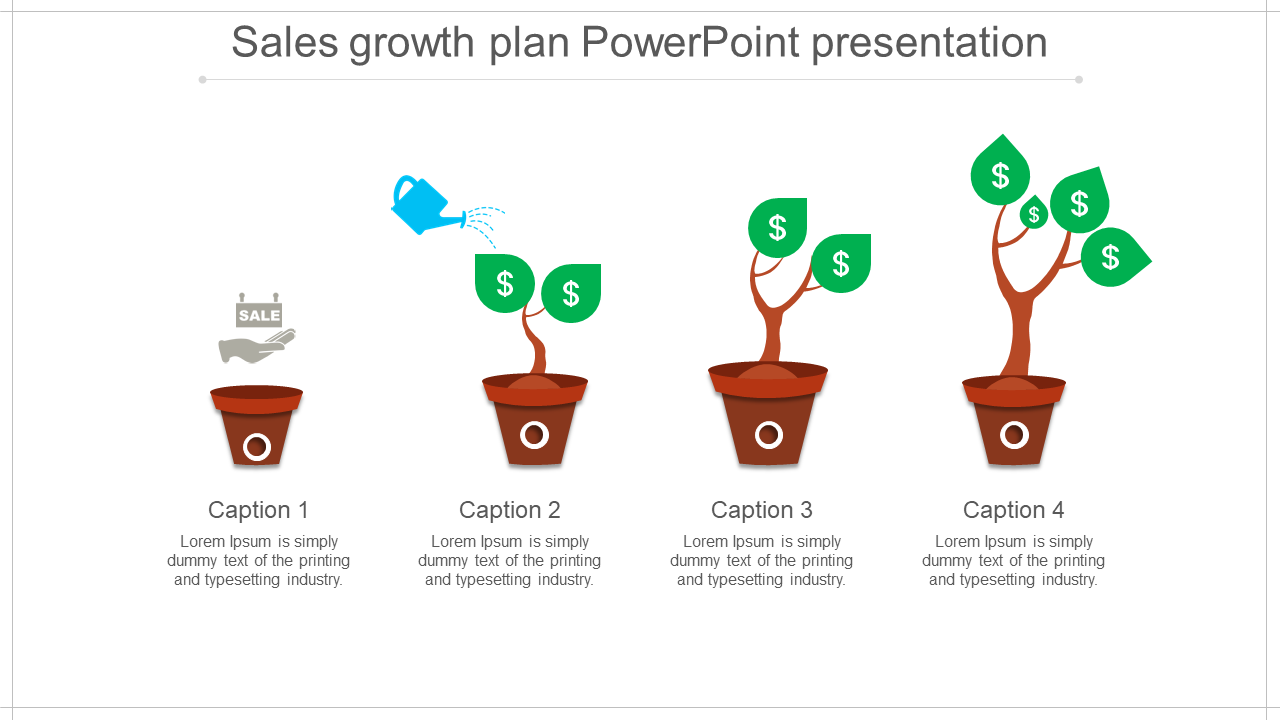 Sales growth plan PowerPoint presentation

SALE

$ $

$ $

$ $ $ $

Caption 1
Lorem Ipsum is simply dummy text of the printing and typesetting industry.

Caption 2
Lorem Ipsum is simply dummy text of the printing and typesetting industry.

Caption 3
Lorem Ipsum is simply dummy text of the printing and typesetting industry.

Caption 4
Lorem Ipsum is simply dummy text of the printing and typesetting industry.